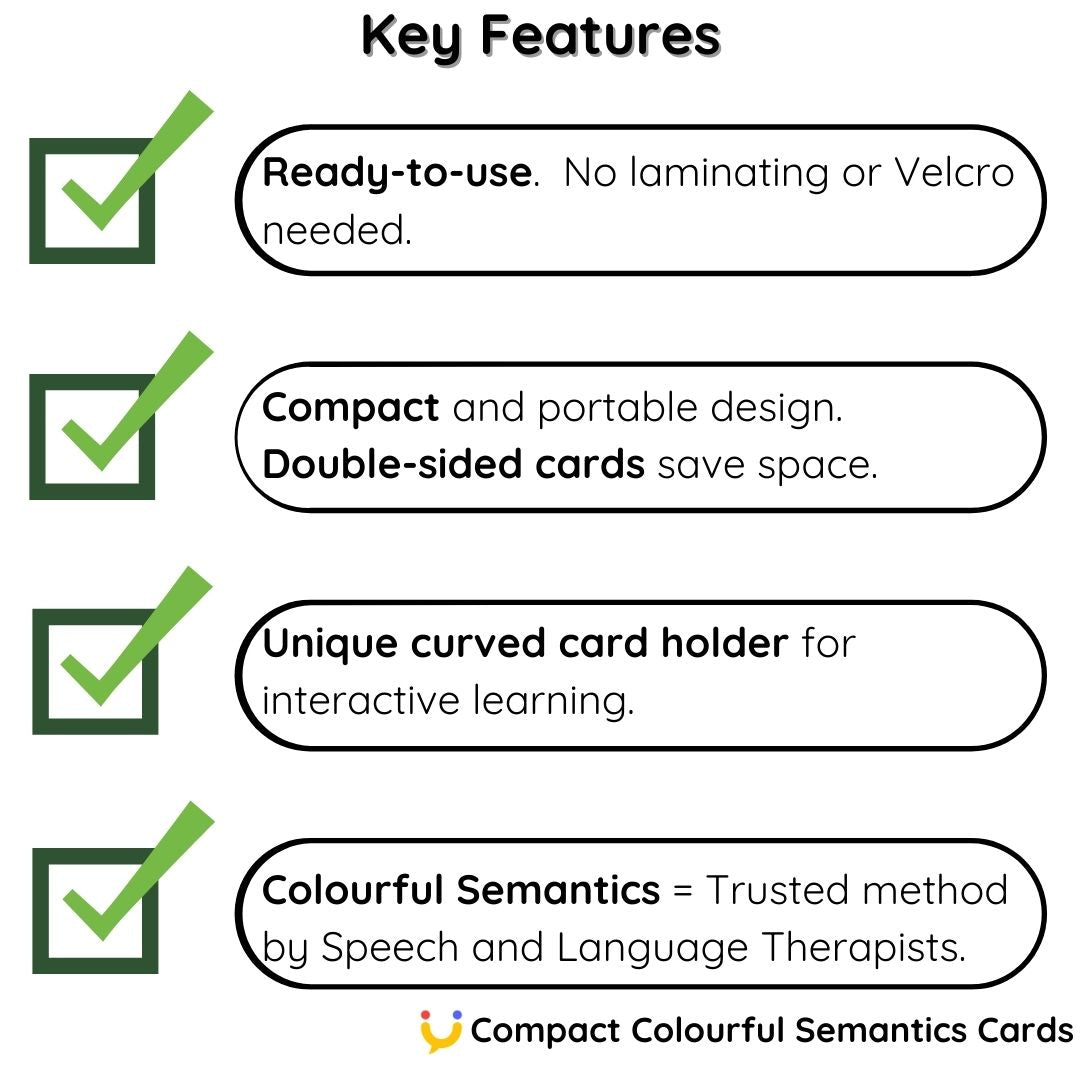 Key Features

Ready-to-use. No laminating or Velcro needed.

Compact and portable design. Double-sided cards save space.

Unique curved card holder for interactive learning.

Colourful Semantics = Trusted method by Speech and Language Therapists.

Compact Colourful Semantics Cards